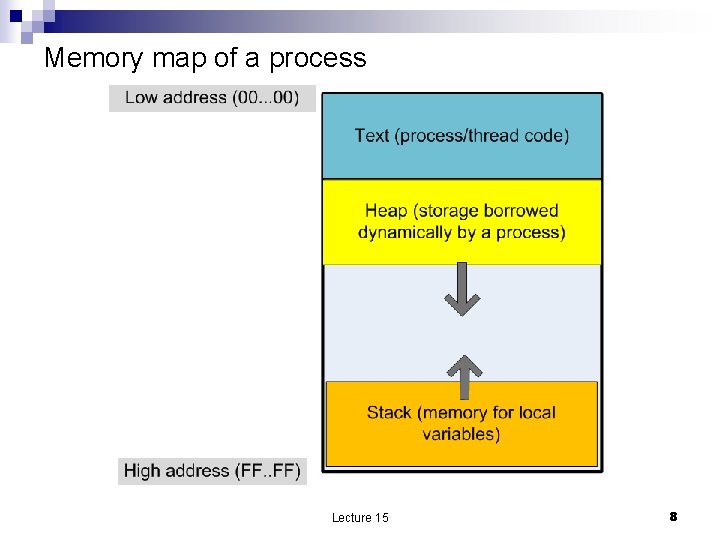 Memory map of a process

Low address (00...00)

Text (process/thread code)

Heap (storage borrowed dynamically by a process)

Stack (memory for local variables)

High address (FF..FF)

Lecture 15

8